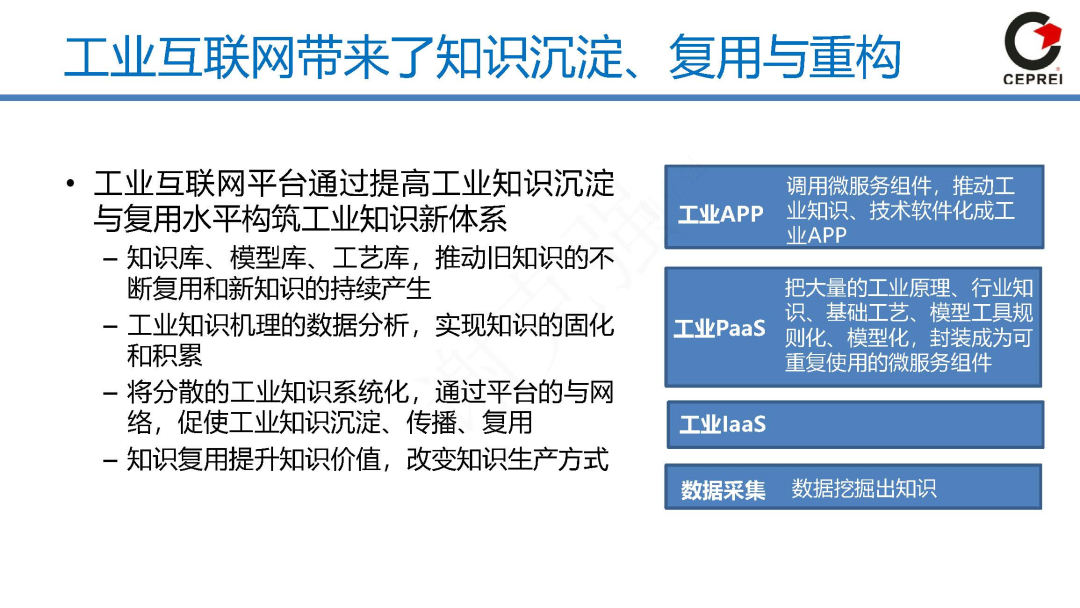 工业互联网带来了知识沉淀、复用与重构

CEPREI

• 工业互联网平台通过提高工业知识沉淀与复用水平构筑工业知识新体系
– 知识库、模型库、工艺库，推动旧知识的不断复用和新知识的持续产生
– 工业知识机理的数据分析，实现知识的固化和积累
– 将分散的工业知识系统化，通过平台的与网络，促使工业知识沉淀、传播、复用
– 知识复用提升知识价值，改变知识生产方式

工业APP 调用微服务组件，推动工业知识、技术软件化成工业APP

工业PaaS 把大量的工业原理、行业知识、基础工艺、模型工具规则化、模型化，封装成为可重复使用的微服务组件

工业IaaS

数据采集 数据挖掘出知识